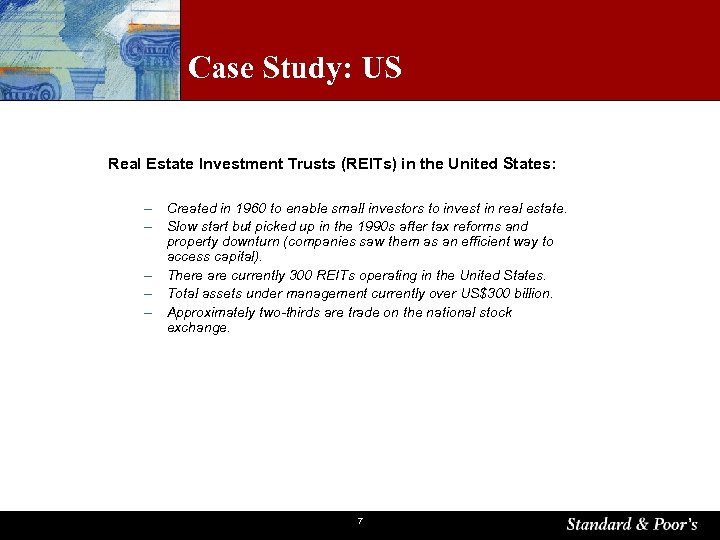 Case Study: US

Real Estate Investment Trusts (REITs) in the United States:

– Created in 1960 to enable small investors to invest in real estate.
– Slow start but picked up in the 1990s after tax reforms and property downturn (companies saw them as an efficient way to access capital).
– There are currently 300 REITs operating in the United States.
– Total assets under management currently over US$300 billion.
– Approximately two-thirds are trade on the national stock exchange.

7

Standard & Poor's